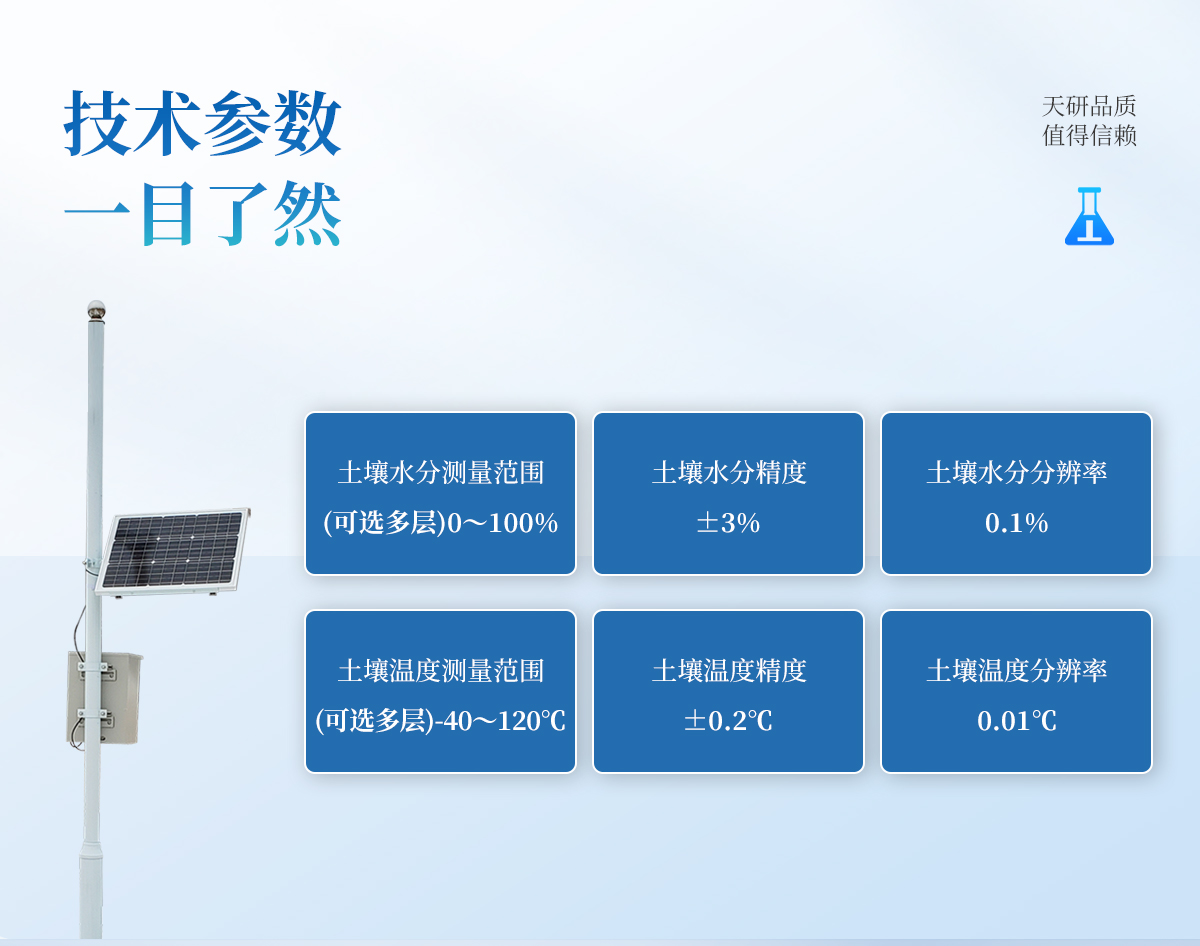 技术参数
一目了然

天研品质
值得信赖

土壤水分测量范围
(可选多层)0～100%

土壤水分精度
±3%

土壤水分分辨率
0.1%

土壤温度测量范围
(可选多层)-40～120℃

土壤温度精度
±0.2℃

土壤温度分辨率
0.01℃